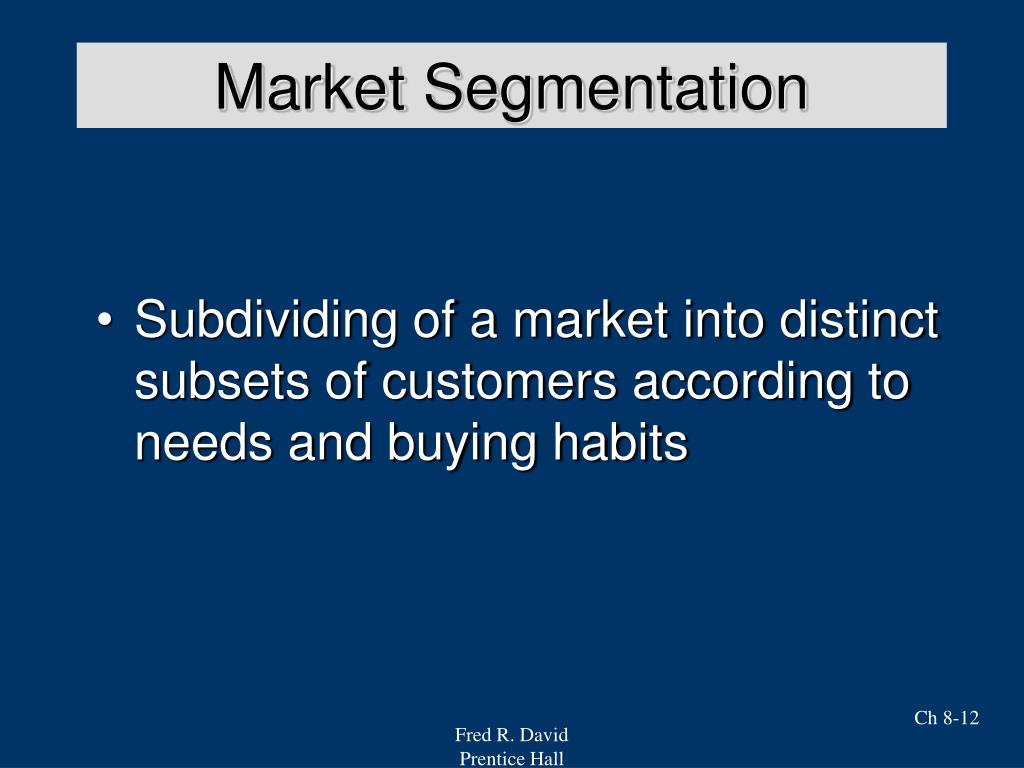 Market Segmentation

• Subdividing of a market into distinct subsets of customers according to needs and buying habits

Ch 8-12

Fred R. David
Prentice Hall